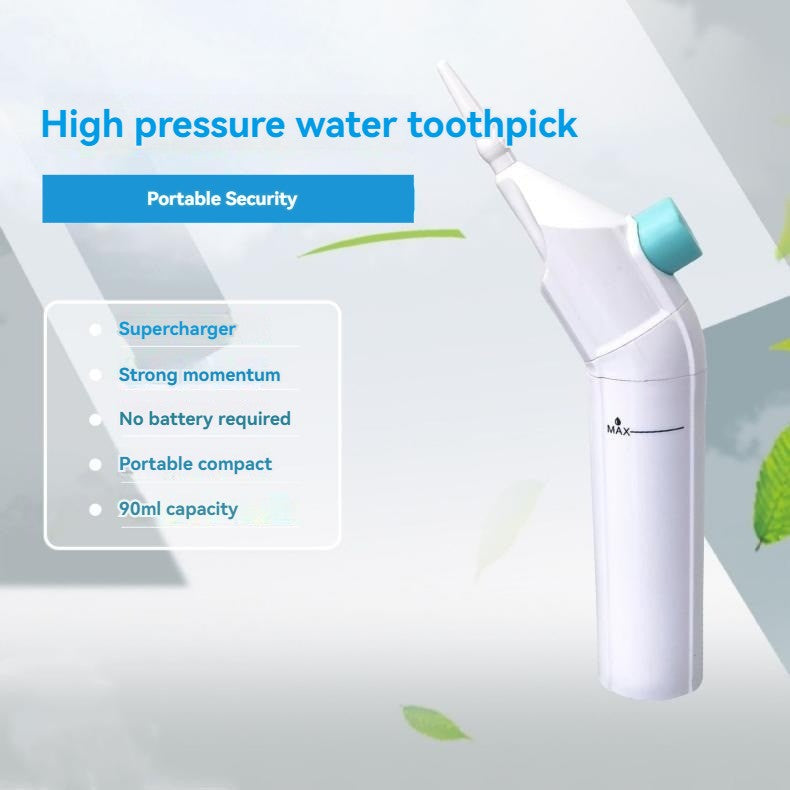 High pressure water toothpick

Portable Security

Supercharger

Strong momentum

No battery required

Portable compact

90ml capacity

MAX